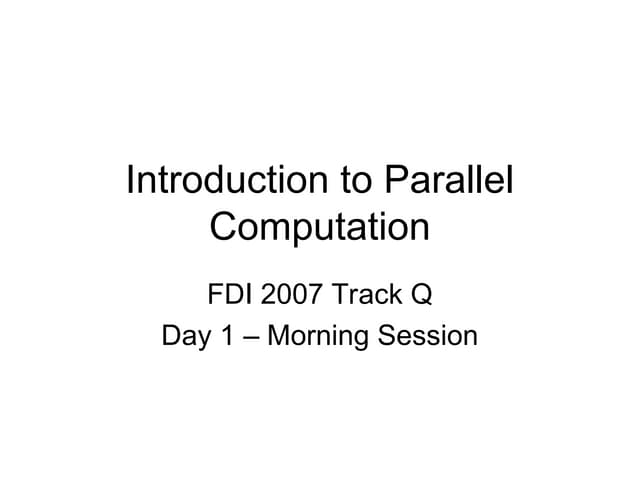 Introduction to Parallel Computation

FDI 2007 Track Q

Day 1 – Morning Session